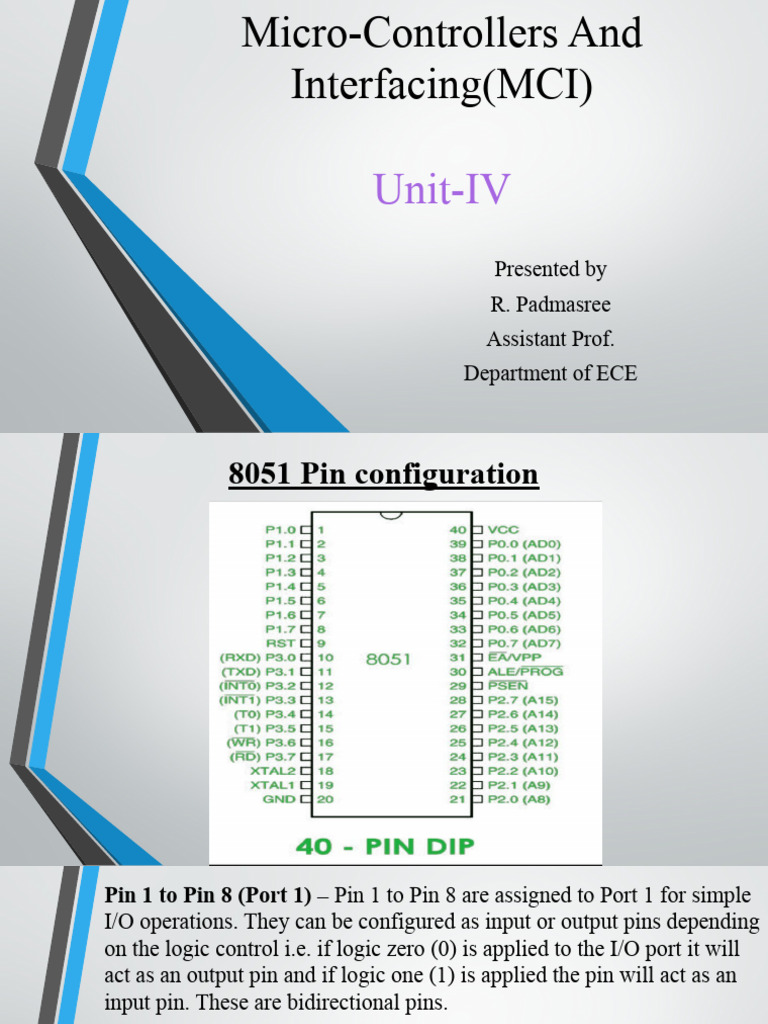 Micro-Controllers And Interfacing(MCI)

Unit-IV

Presented by
R. Padmasree
Assistant Prof.
Department of ECE

8051 Pin configuration

P1.0 1
P1.1 2
P1.2 3
P1.3 4
P1.4 5
P1.5 6
P1.6 7
P1.7 8
RST 9
(RXD) P3.0 10
(TXD) P3.1 11
($\overline{INT0}$) P3.2 12
($\overline{INT1}$) P3.3 13
(T0) P3.4 14
(T1) P3.5 15
($\overline{WR}$) P3.6 16
($\overline{RD}$) P3.7 17
XTAL2 18
XTAL1 19
GND 20

8051

40 VCC
39 P0.0 (AD0)
38 P0.1 (AD1)
37 P0.2 (AD2)
36 P0.3 (AD3)
35 P0.4 (AD4)
34 P0.5 (AD5)
33 P0.6 (AD6)
32 P0.7 (AD7)
31 $\overline{EA}$/VPP
30 ALE/$\overline{PROG}$
29 $\overline{PSEN}$
28 P2.7 (A15)
27 P2.6 (A14)
26 P2.5 (A13)
25 P2.4 (A12)
24 P2.3 (A11)
23 P2.2 (A10)
22 P2.1 (A9)
21 P2.0 (A8)

40 - PIN DIP

Pin 1 to Pin 8 (Port 1) – Pin 1 to Pin 8 are assigned to Port 1 for simple I/O operations. They can be configured as input or output pins depending on the logic control i.e. if logic zero (0) is applied to the I/O port it will act as an output pin and if logic one (1) is applied the pin will act as an input pin. These are bidirectional pins.